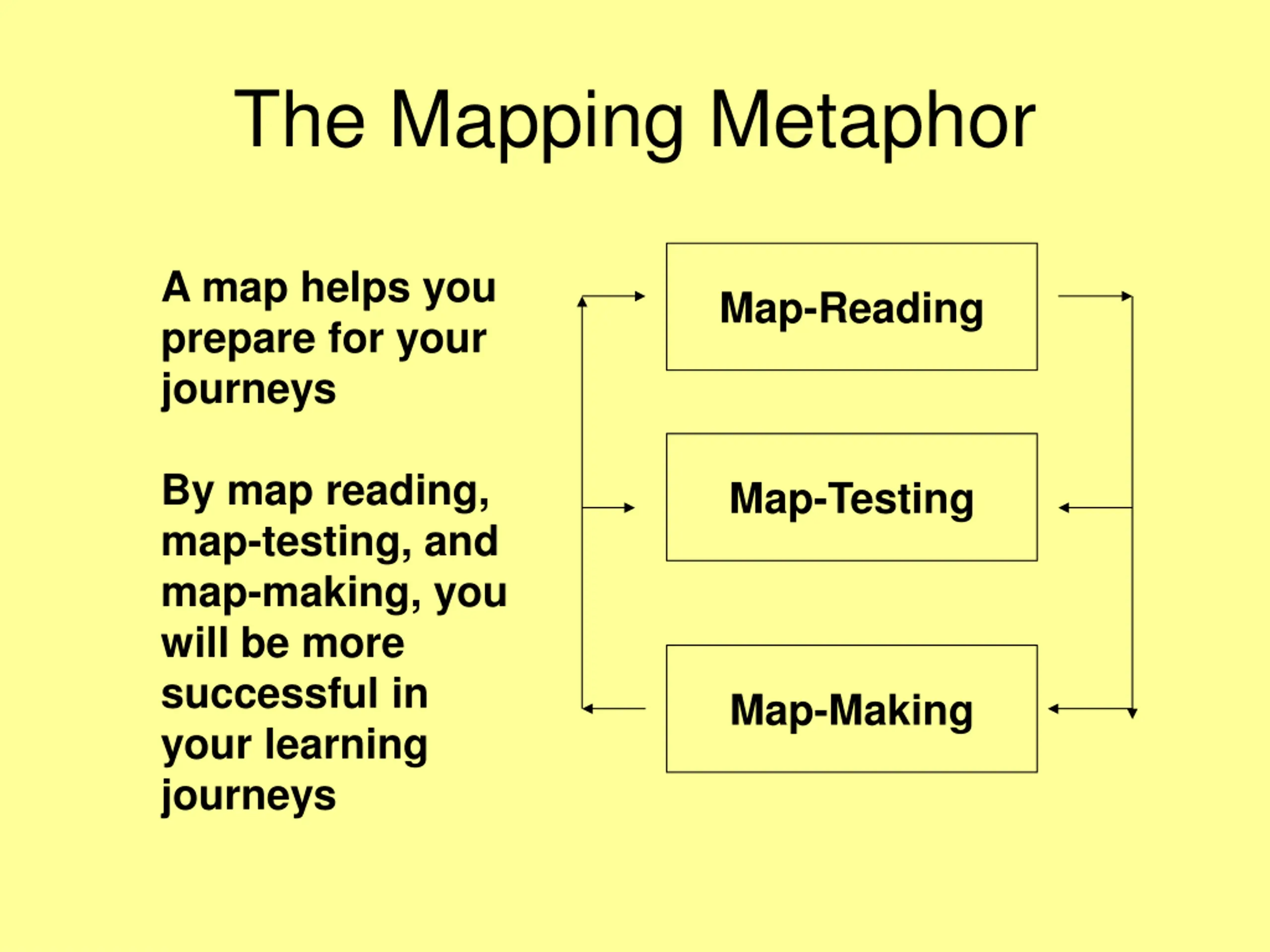 The Mapping Metaphor

A map helps you prepare for your journeys

By map reading, map-testing, and map-making, you will be more successful in your learning journeys

Map-Reading

Map-Testing

Map-Making